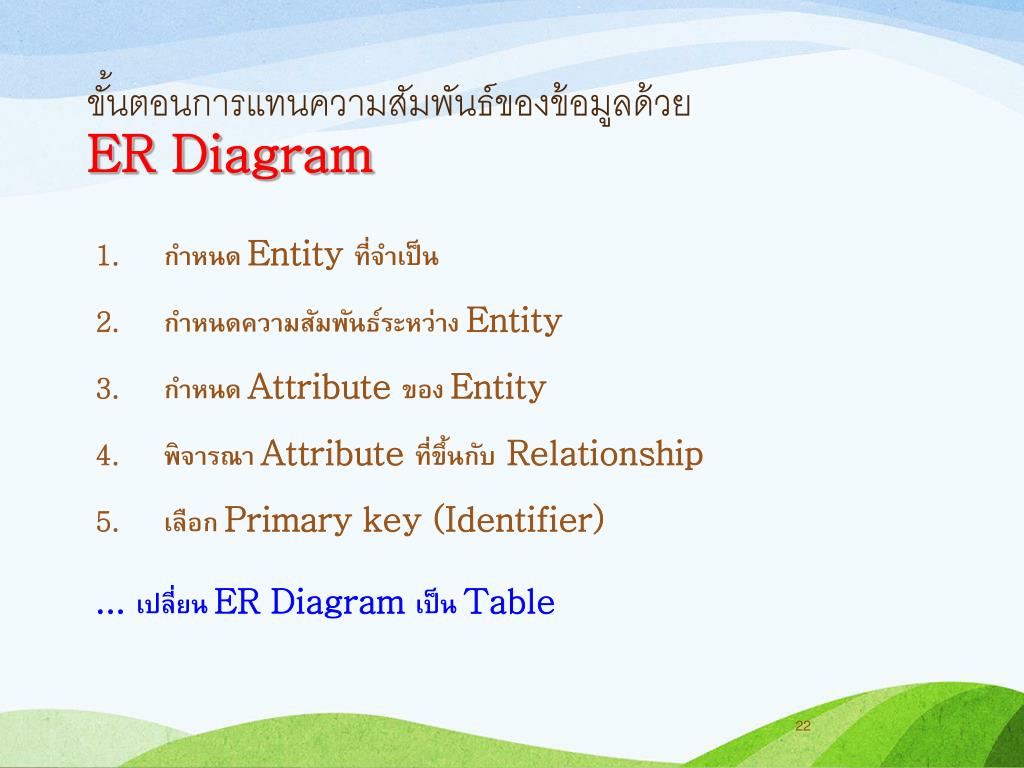 ขั้นตอนการแทนความสัมพันธ์ของข้อมูลด้วย
ER Diagram

1. กำหนด Entity ที่จำเป็น
2. กำหนดความสัมพันธ์ระหว่าง Entity
3. กำหนด Attribute ของ Entity
4. พิจารณา Attribute ที่ขึ้นกับ Relationship
5. เลือก Primary key (Identifier)

… เปลี่ยน ER Diagram เป็น Table

22